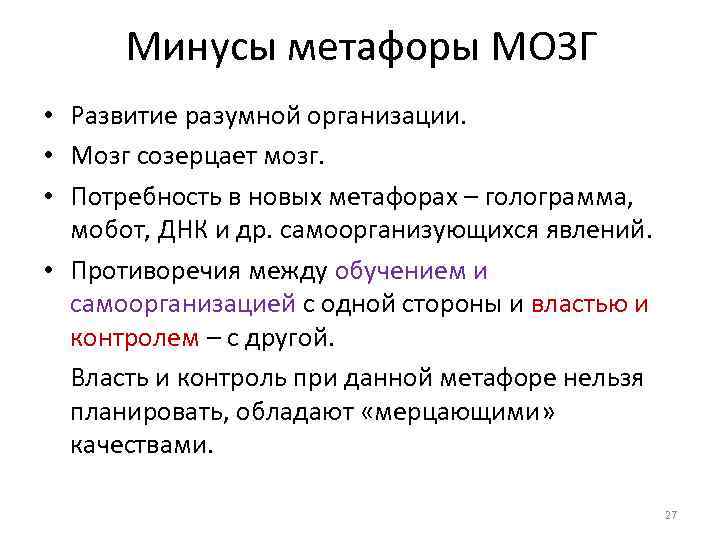 Минусы метафоры МОЗГ

• Развитие разумной организации.
• Мозг созерцает мозг.
• Потребность в новых метафорах – голограмма, мобот, ДНК и др. самоорганизующихся явлений.
• Противоречия между обучением и самоорганизацией с одной стороны и властью и контролем – с другой.

Власть и контроль при данной метафоре нельзя планировать, обладают «мерцающими» качествами.

27